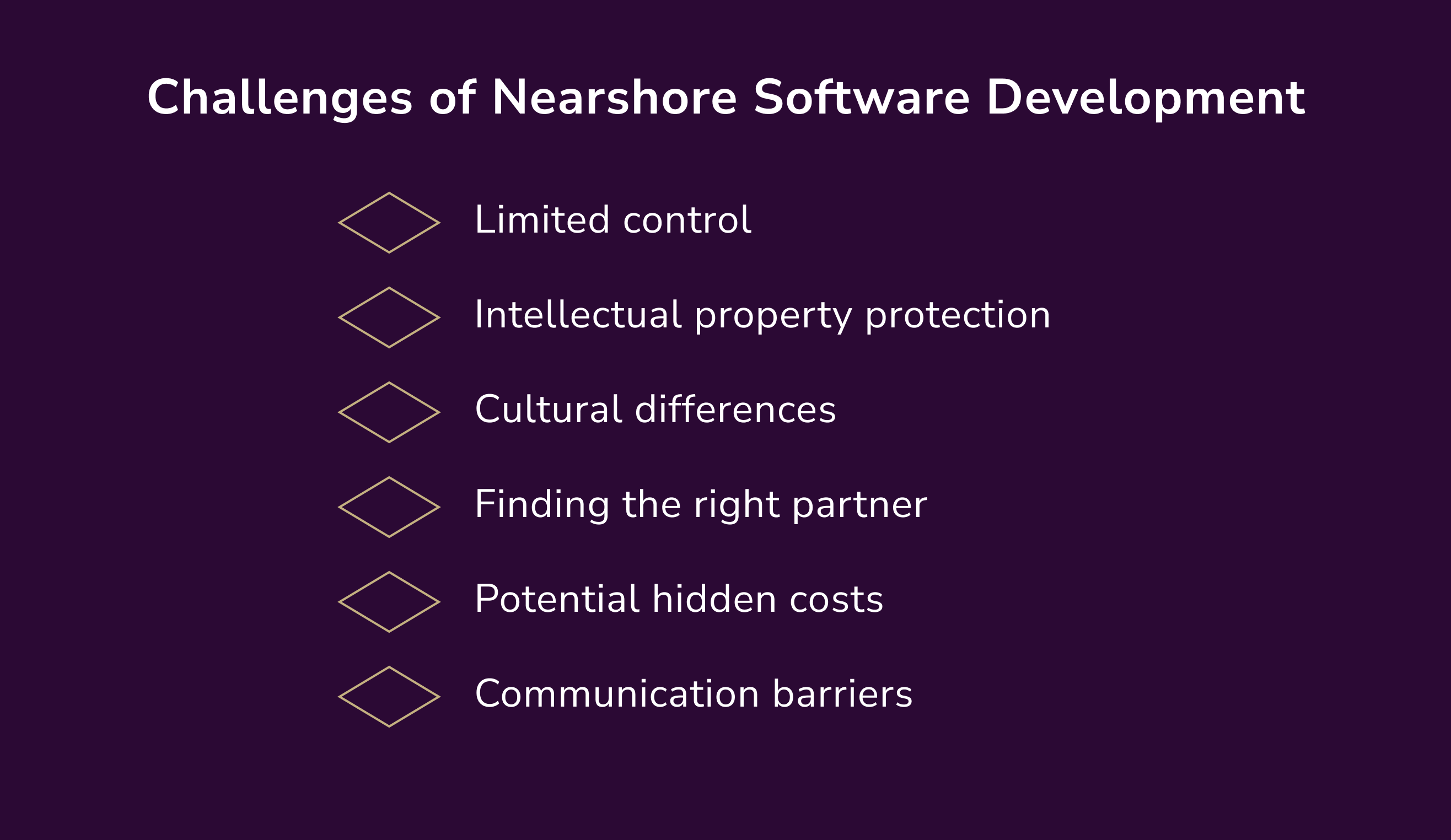 Challenges of Nearshore Software Development

Limited control

Intellectual property protection

Cultural differences

Finding the right partner

Potential hidden costs

Communication barriers